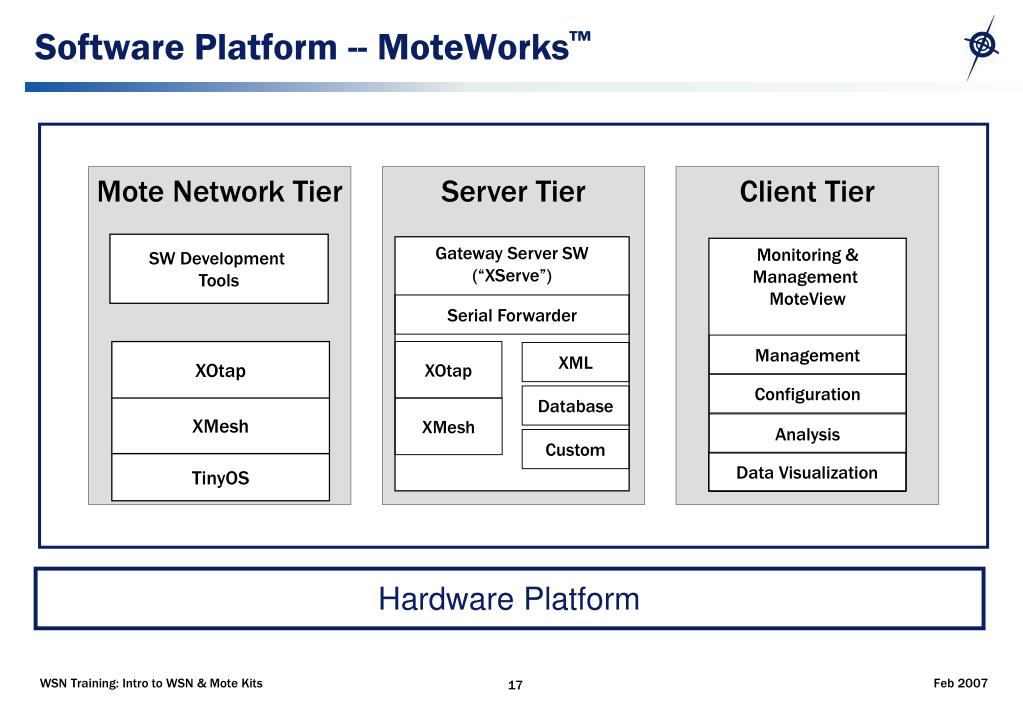 Software Platform -- MoteWorks™

Mote Network Tier

SW Development Tools

XOtap

XMesh

TinyOS

Server Tier

Gateway Server SW (“XServe”)

Serial Forwarder

XOtap

XMesh

XML

Database

Custom

Client Tier

Monitoring & Management MoteView

Management

Configuration

Analysis

Data Visualization

Hardware Platform

WSN Training: Intro to WSN & Mote Kits

17

Feb 2007